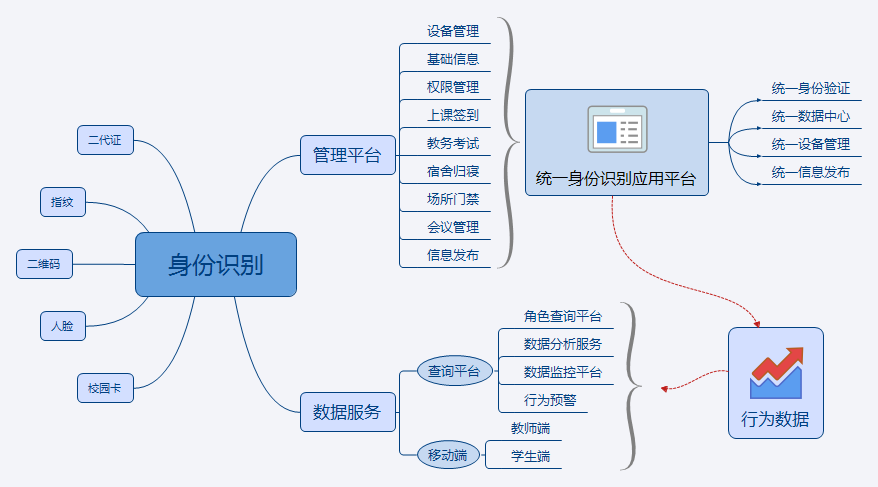 二代证

指纹

二维码

人脸

校园卡

身份识别

管理平台

设备管理
基础信息
权限管理
上课签到
教务考试
宿舍归寝
场所门禁
会议管理
信息发布

统一身份识别应用平台

统一身份验证
统一数据中心
统一设备管理
统一信息发布

数据服务

查询平台

角色查询平台
数据分析服务
数据监控平台
行为预警

移动端

教师端
学生端

行为数据